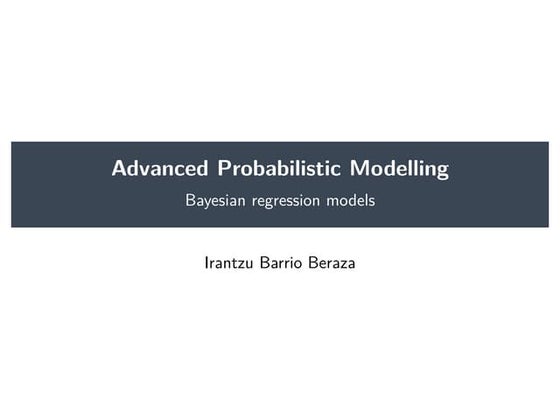 Advanced Probabilistic Modelling

Bayesian regression models

Irantzu Barrio Beraza